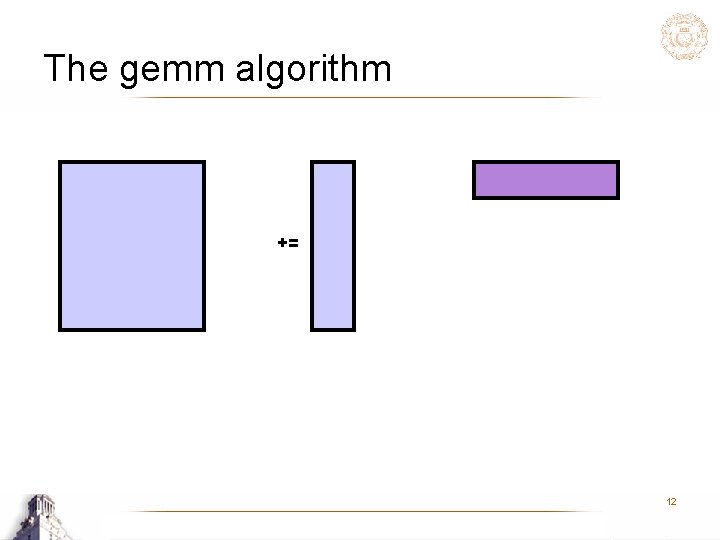 The gemm algorithm

+=

12